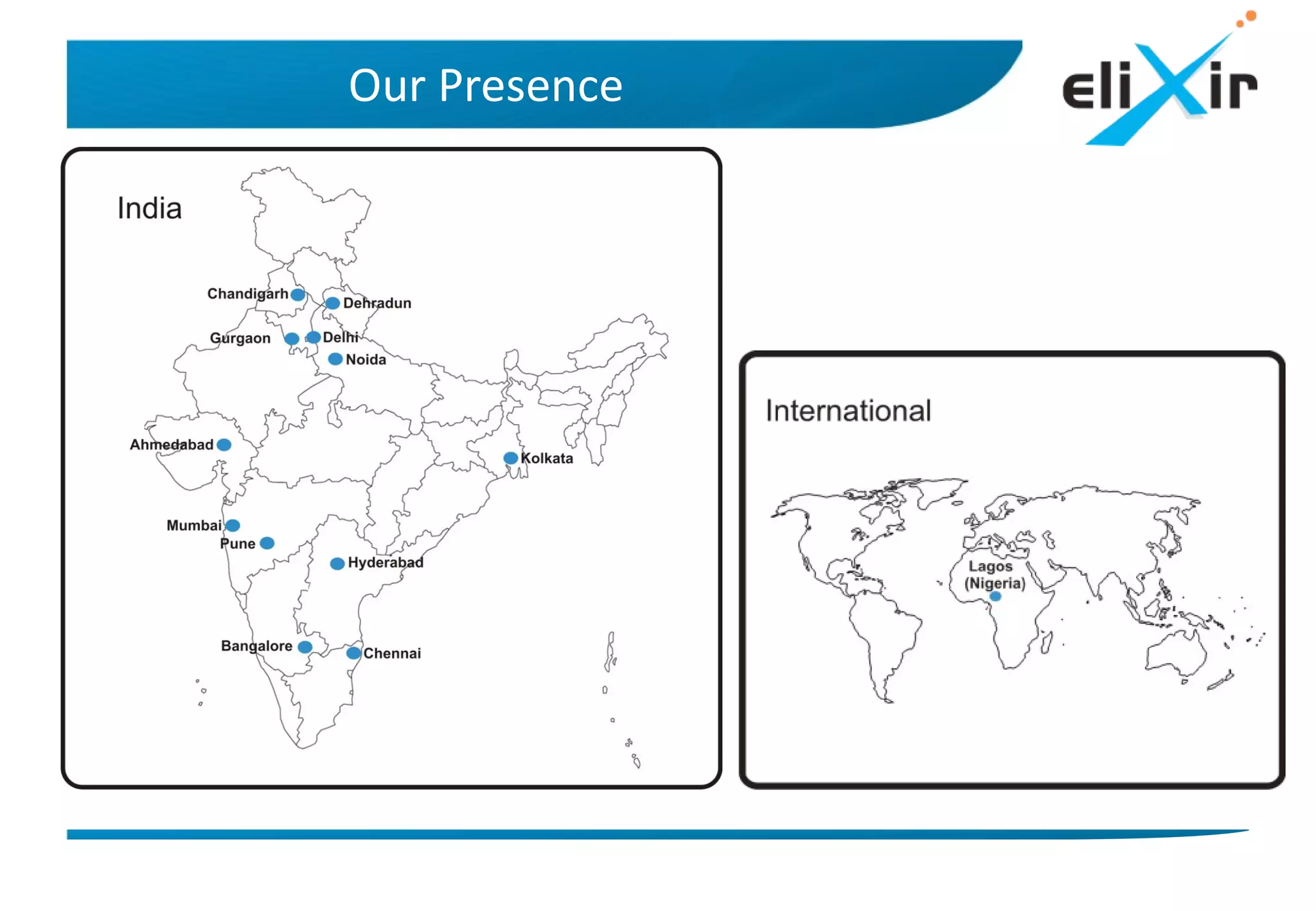 Our Presence

elixir

India

Chandigarh
Dehradun
Gurgaon
Delhi
Noida
Ahmedabad
Kolkata
Mumbai
Pune
Hyderabad
Bangalore
Chennai

International

Lagos
(Nigeria)